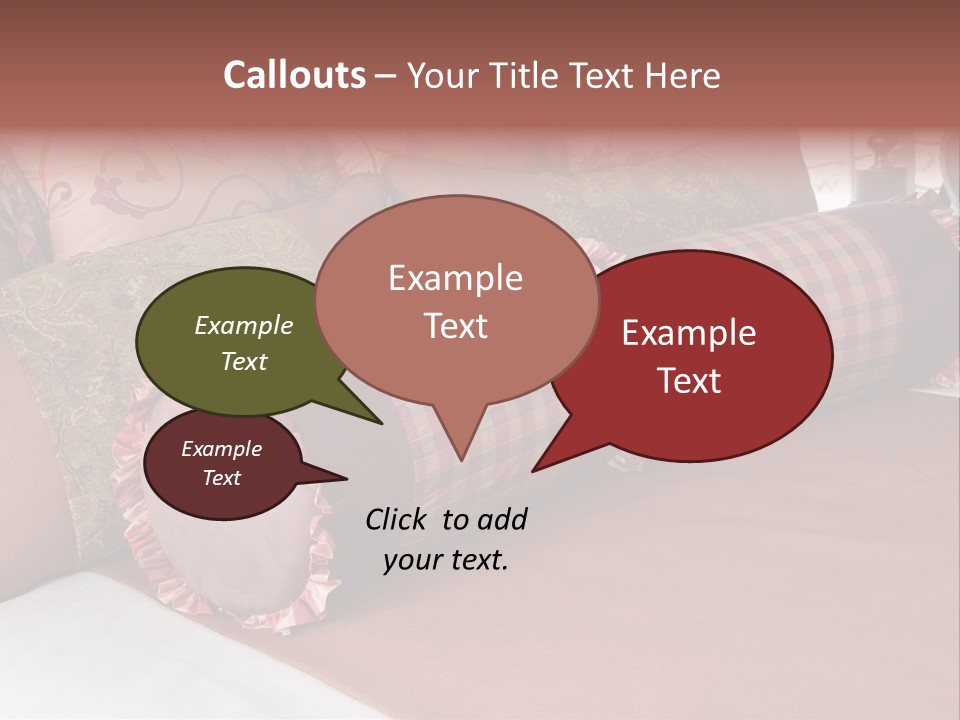 Callouts – Your Title Text Here

Example Text

Example Text

Example Text

Example Text

Click to add your text.